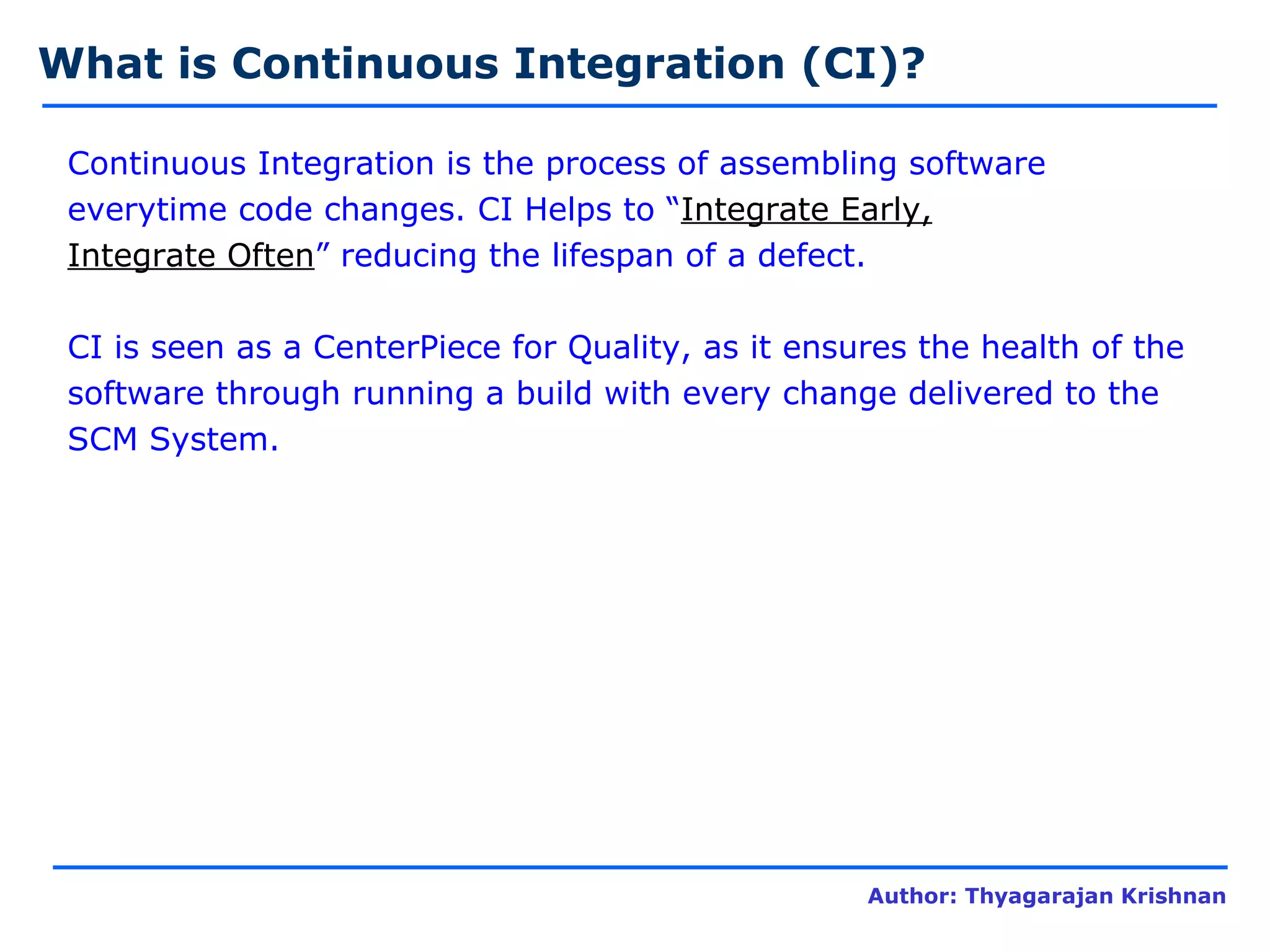 What is Continuous Integration (CI)?

Continuous Integration is the process of assembling software everytime code changes. CI Helps to “Integrate Early, Integrate Often” reducing the lifespan of a defect.

CI is seen as a CenterPiece for Quality, as it ensures the health of the software through running a build with every change delivered to the SCM System.

Author: Thyagarajan Krishnan